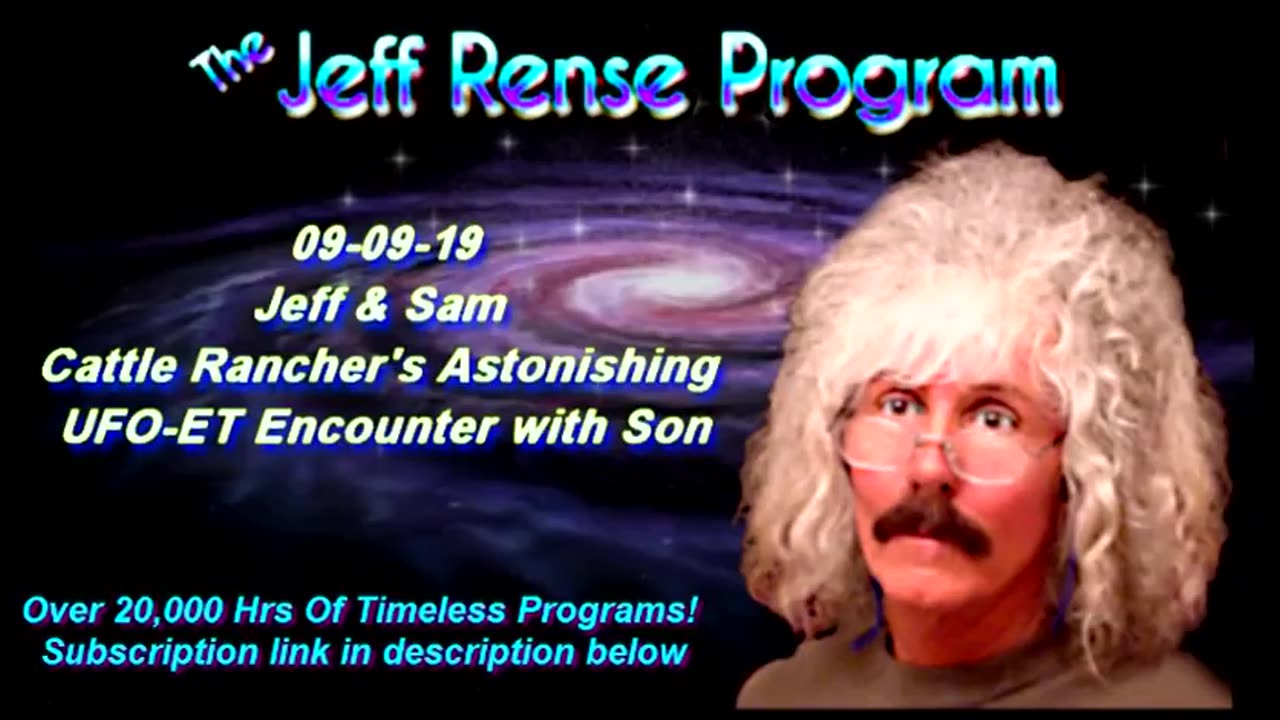 The Jeff Rense Program

09-09-19
Jeff & Sam
Cattle Rancher's Astonishing UFO-ET Encounter with Son

Over 20,000 Hrs Of Timeless Programs!
Subscription link in description below